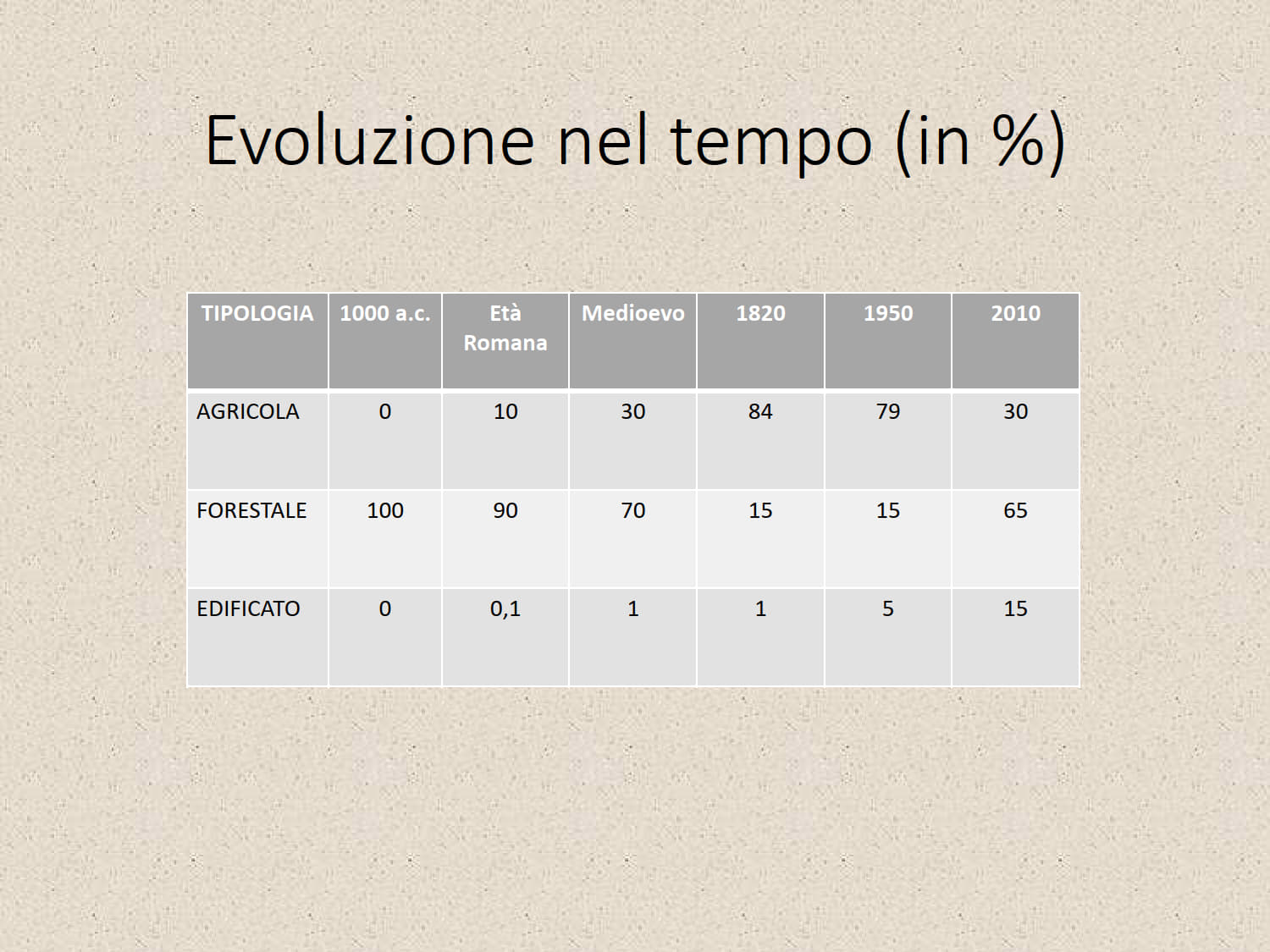 Evoluzione nel tempo (in %)

| TIPOLOGIA | 1000 a.c. | Età Romana | Medioevo | 1820 | 1950 | 2010 |
|---|---|---|---|---|---|---|
| AGRICOLA | 0 | 10 | 30 | 84 | 79 | 30 |
| FORESTALE | 100 | 90 | 70 | 15 | 15 | 65 |
| EDIFICATO | 0 | 0,1 | 1 | 1 | 5 | 15 |